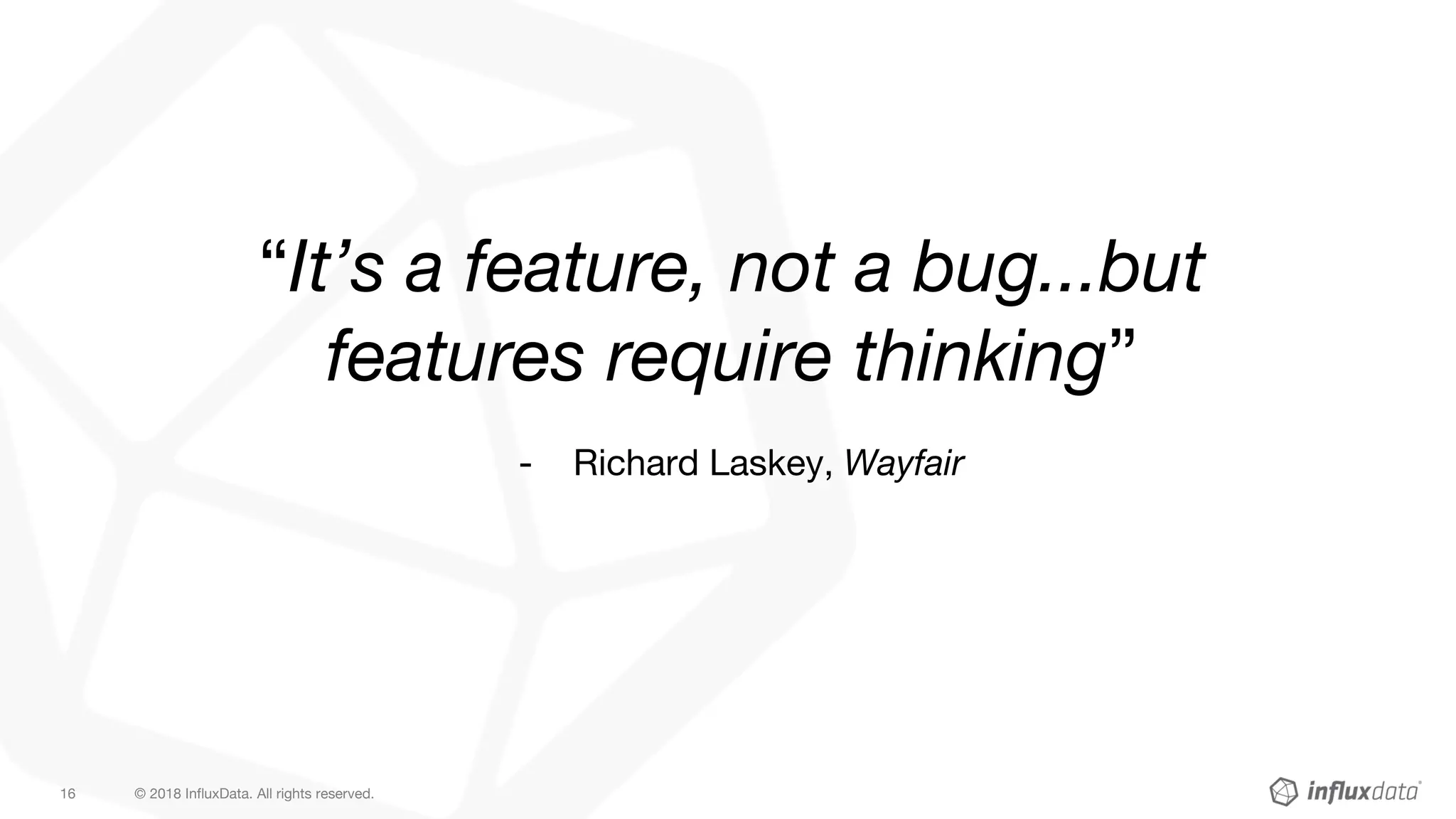 “It’s a feature, not a bug...but features require thinking”

- Richard Laskey, Wayfair

16 © 2018 InfluxData. All rights reserved.

influxdata